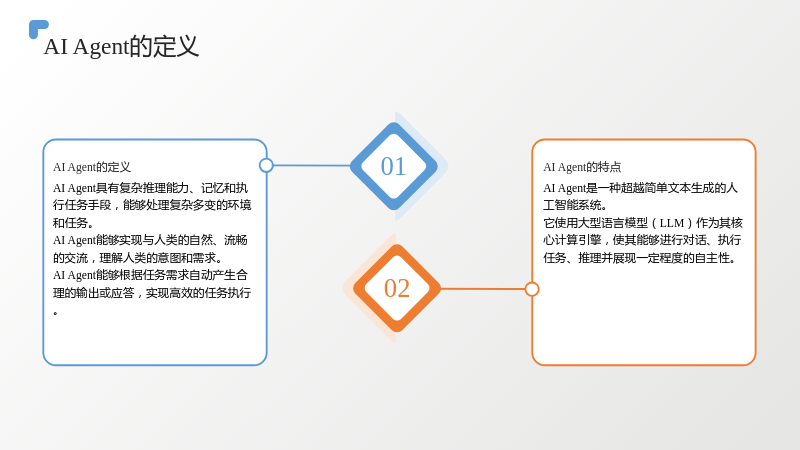 AI Agent的定义

AI Agent的定义

AI Agent具有复杂推理能力、记忆和执行任务手段，能够处理复杂多变的环境和任务。
AI Agent能够实现与人类的自然、流畅的交流，理解人类的意图和需求。
AI Agent能够根据任务需求自动产生合理的输出或应答，实现高效的任务执行。

01

02

AI Agent的特点

AI Agent是一种超越简单文本生成的人工智能系统。
它使用大型语言模型（LLM）作为其核心计算引擎，使其能够进行对话、执行任务、推理并展现一定程度的自主性。